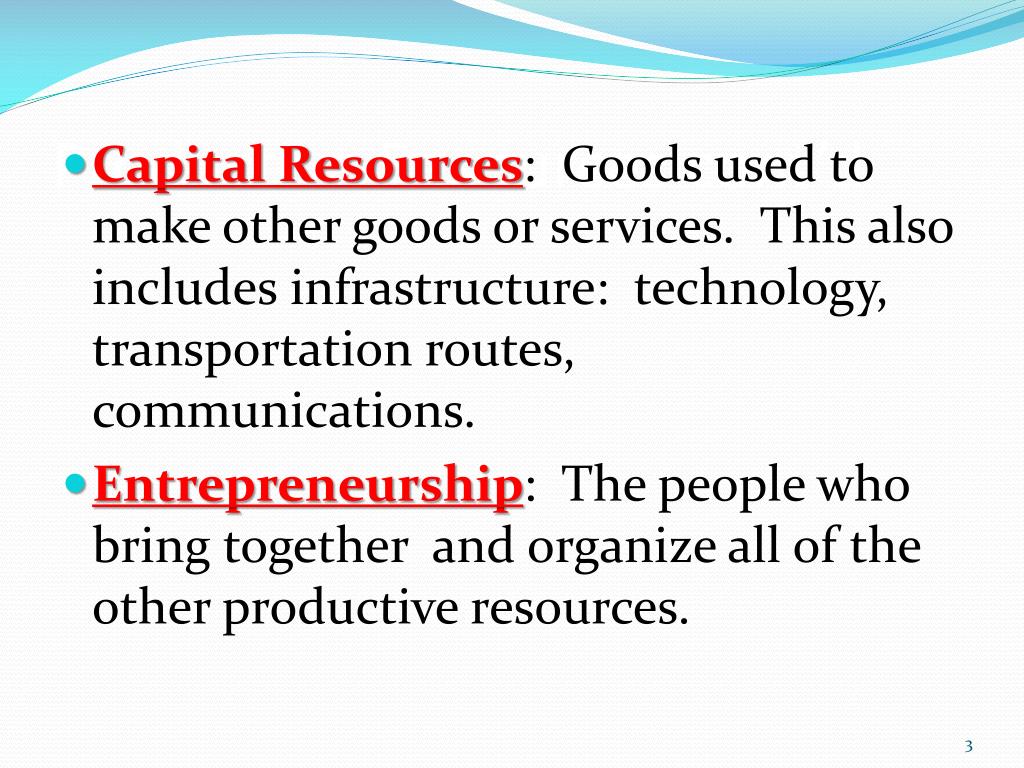 Capital Resources:  Goods used to make other goods or services.  This also includes infrastructure:  technology, transportation routes, communications.

Entrepreneurship:  The people who bring together  and organize all of the other productive resources.

3